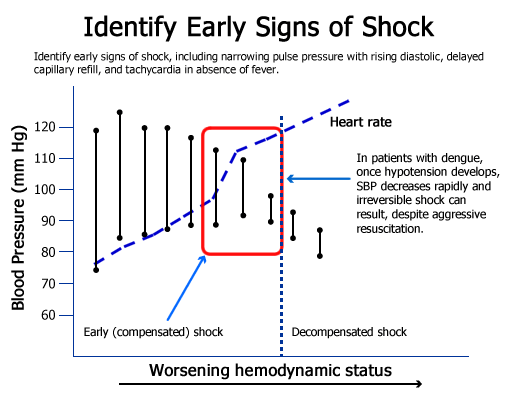 Identify Early Signs of Shock

Identify early signs of shock, including narrowing pulse pressure with rising diastolic, delayed capillary refill, and tachycardia in absence of fever.

Blood Pressure (mm Hg)

120
110
100
90
80
70
60

Heart rate

In patients with dengue, once hypotension develops, SBP decreases rapidly and irreversible shock can result, despite aggressive resuscitation.

Early (compensated) shock

Decompensated shock

Worsening hemodynamic status